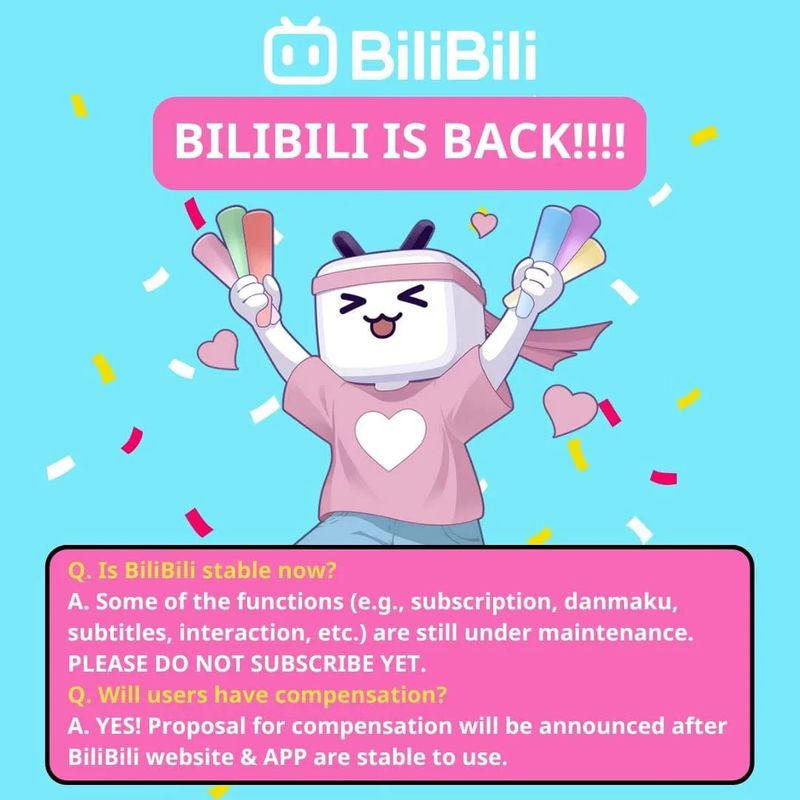 BiliBili

BILIBILI IS BACK!!!!

Q. Is BiliBili stable now?
A. Some of the functions (e.g., subscription, danmaku, subtitles, interaction, etc.) are still under maintenance. PLEASE DO NOT SUBSCRIBE YET.
Q. Will users have compensation?
A. YES! Proposal for compensation will be announced after BiliBili website & APP are stable to use.